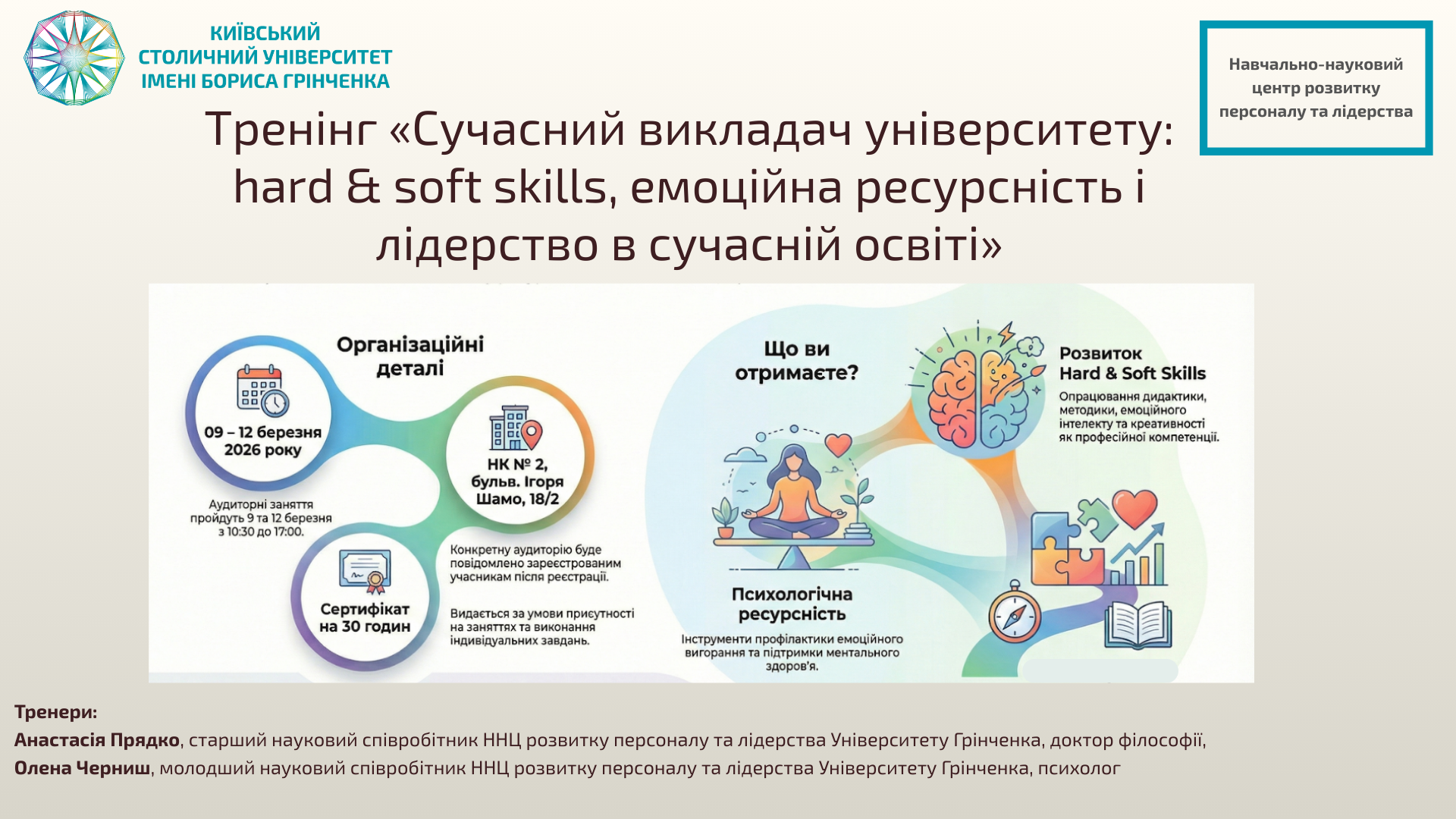 КИЇВСЬКИЙ
СТОЛИЧНИЙ УНІВЕРСИТЕТ
ІМЕНІ БОРИСА ГРІНЧЕНКА

Навчально-науковий центр розвитку персоналу та лідерства

Тренінг «Сучасний викладач університету: hard & soft skills, емоційна ресурсність і лідерство в сучасній освіті»

Організаційні деталі

09 – 12 березня 2026 року

Аудиторні заняття пройдуть 9 та 12 березня з 10:30 до 17:00.

НК № 2, бульв. Ігоря Шамо, 18/2

Конкретну аудиторію буде повідомлено зареєстрованим учасникам після реєстрації.

Сертифікат на 30 годин

Видається за умови присутності на заняттях та виконання індивідуальних завдань.

Що ви отримаєте?

Розвиток Hard & Soft Skills

Опрацювання дидактики, методики, емоційного інтелекту та креативності як професійної компетенції.

Психологічна ресурсність

Інструменти профілактики емоційного вигорання та підтримки ментального здоров'я.

Тренери:
Анастасія Прядко, старший науковий співробітник ННЦ розвитку персоналу та лідерства Університету Грінченка, доктор філософії,
Олена Черниш, молодший науковий співробітник ННЦ розвитку персоналу та лідерства Університету Грінченка, психолог